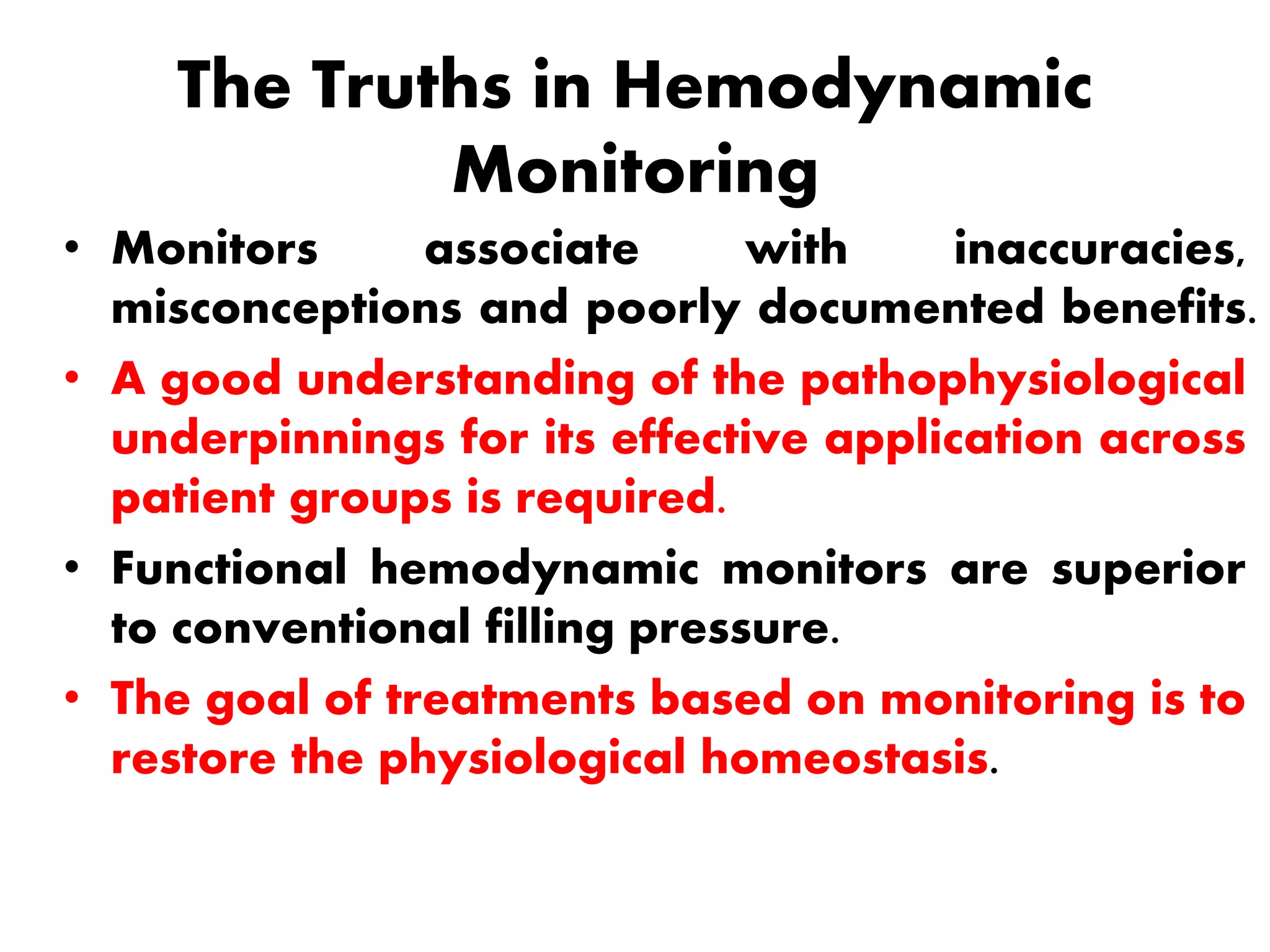 The Truths in Hemodynamic Monitoring

• Monitors associate with inaccuracies, misconceptions and poorly documented benefits.

• A good understanding of the pathophysiological underpinnings for its effective application across patient groups is required.

• Functional hemodynamic monitors are superior to conventional filling pressure.

• The goal of treatments based on monitoring is to restore the physiological homeostasis.